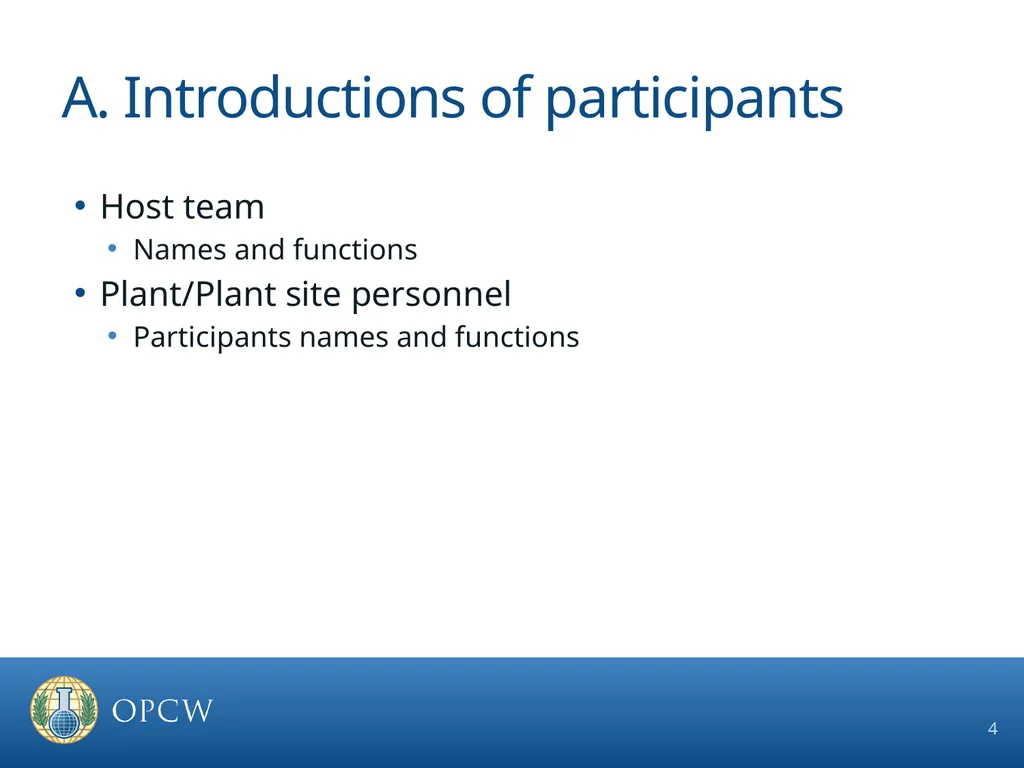 A. Introductions of participants

• Host team
  • Names and functions
• Plant/Plant site personnel
  • Participants names and functions

OPCW

4